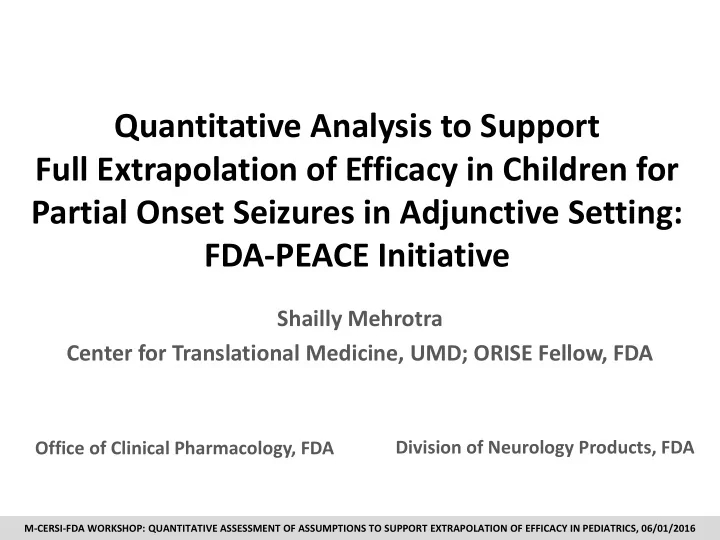 Quantitative Analysis to Support Full Extrapolation of Efficacy in Children for Partial Onset Seizures in Adjunctive Setting: FDA-PEACE Initiative

Shailly Mehrotra

Center for Translational Medicine, UMD; ORISE Fellow, FDA

Office of Clinical Pharmacology, FDA

Division of Neurology Products, FDA

M-CERSI-FDA WORKSHOP: QUANTITATIVE ASSESSMENT OF ASSUMPTIONS TO SUPPORT EXTRAPOLATION OF EFFICACY IN PEDIATRICS, 06/01/2016